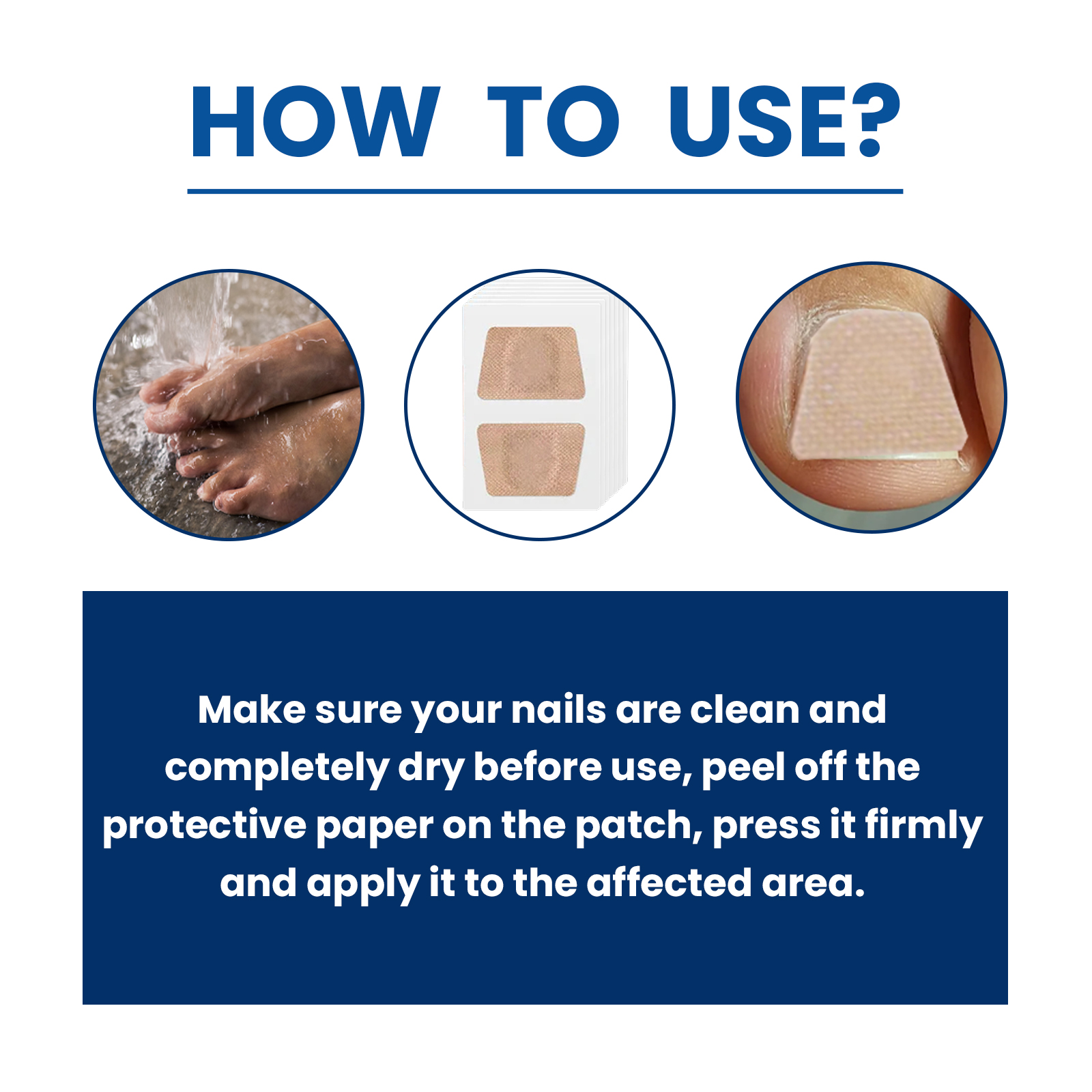 HOW TO USE?

Make sure your nails are clean and completely dry before use, peel off the protective paper on the patch, press it firmly and apply it to the affected area.